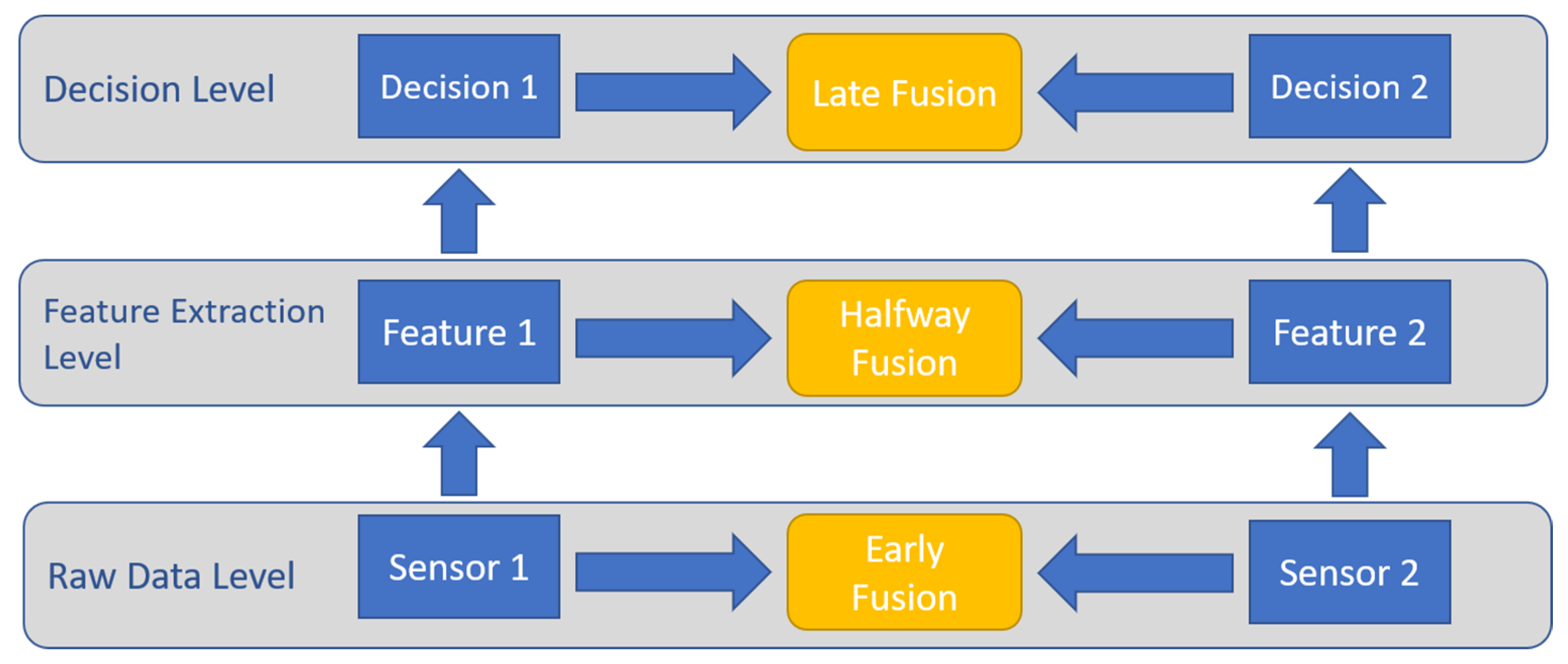 Decision Level
Decision 1
Late Fusion
Decision 2

Feature Extraction Level
Feature 1
Halfway Fusion
Feature 2

Raw Data Level
Sensor 1
Early Fusion
Sensor 2